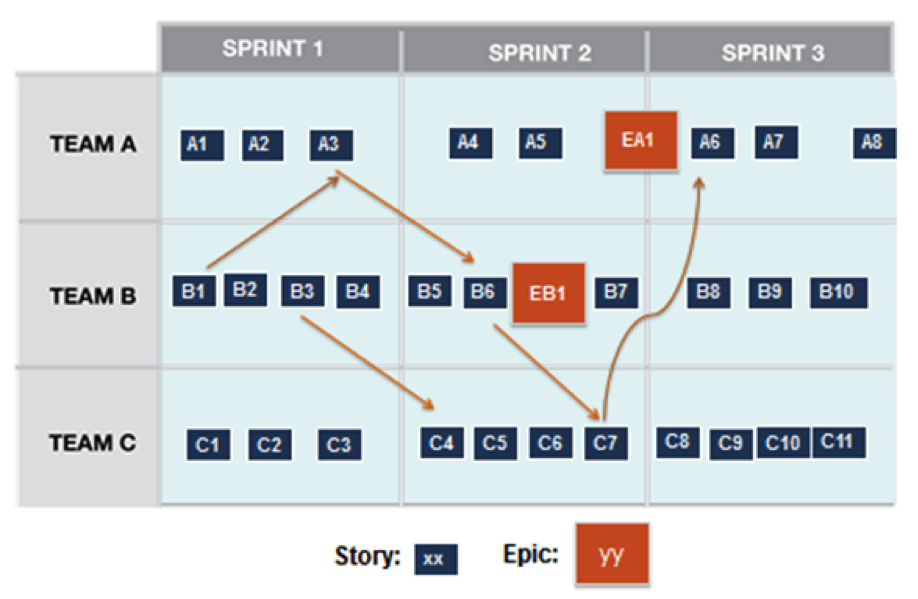 | | SPRINT 1 | SPRINT 2 | SPRINT 3 |
|---|---|---|---|
| TEAM A | A1 A2 A3 | A4 A5 EA1 | A6 A7 A8 |
| TEAM B | B1 B2 B3 B4 | B5 B6 EB1 B7 | B8 B9 B10 |
| TEAM C | C1 C2 C3 | C4 C5 C6 C7 | C8 C9 C10 C11 |

Story: xx Epic: yy